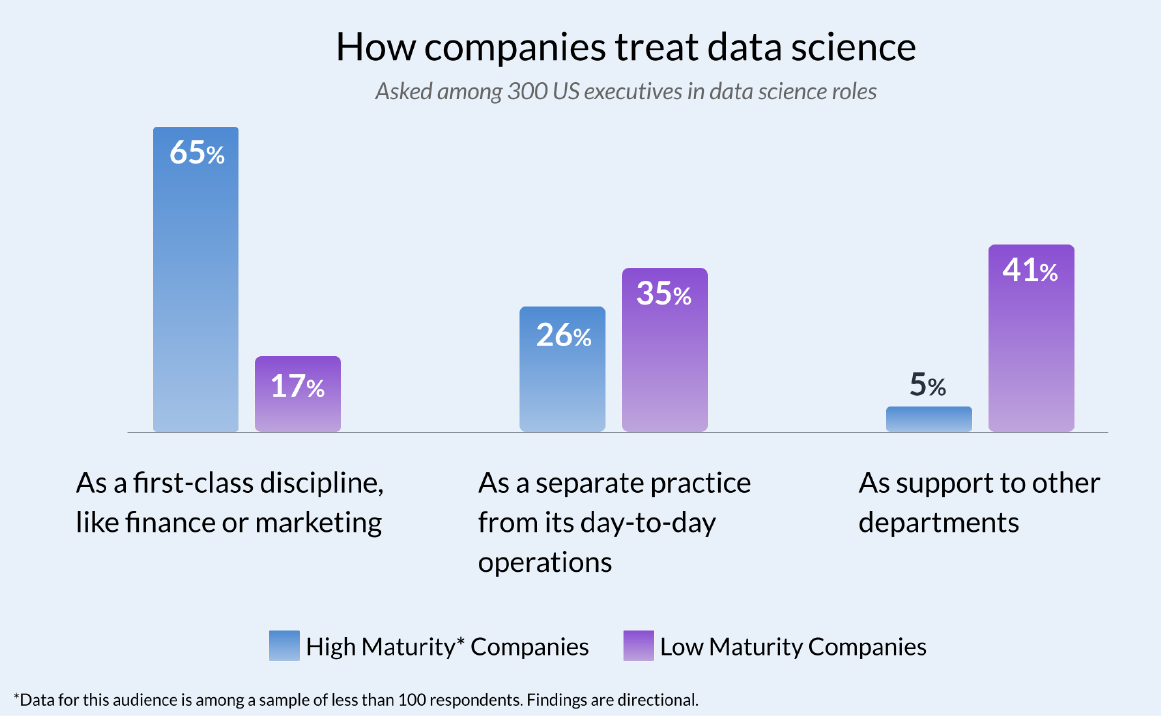 How companies treat data science

Asked among 300 US executives in data science roles

65%

17%

26%

35%

5%

41%

As a first-class discipline, like finance or marketing

As a separate practice from its day-to-day operations

As support to other departments

High Maturity* Companies

Low Maturity Companies

*Data for this audience is among a sample of less than 100 respondents. Findings are directional.